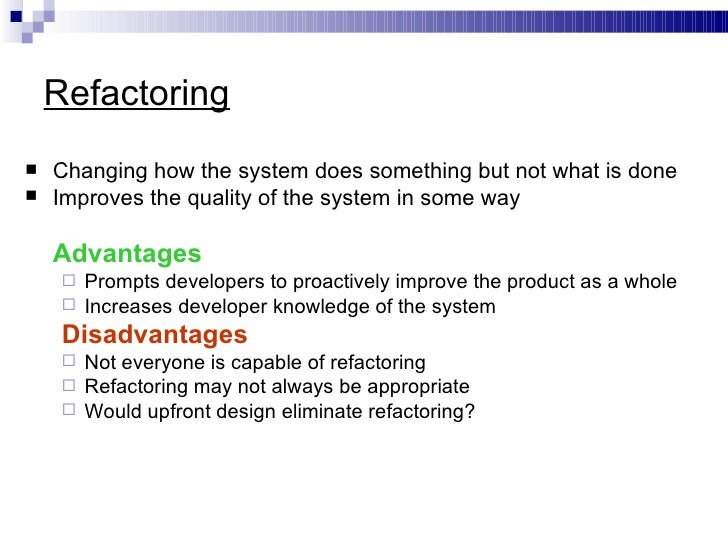 Refactoring

■ Changing how the system does something but not what is done
■ Improves the quality of the system in some way

Advantages
□ Prompts developers to proactively improve the product as a whole
□ Increases developer knowledge of the system

Disadvantages
□ Not everyone is capable of refactoring
□ Refactoring may not always be appropriate
□ Would upfront design eliminate refactoring?